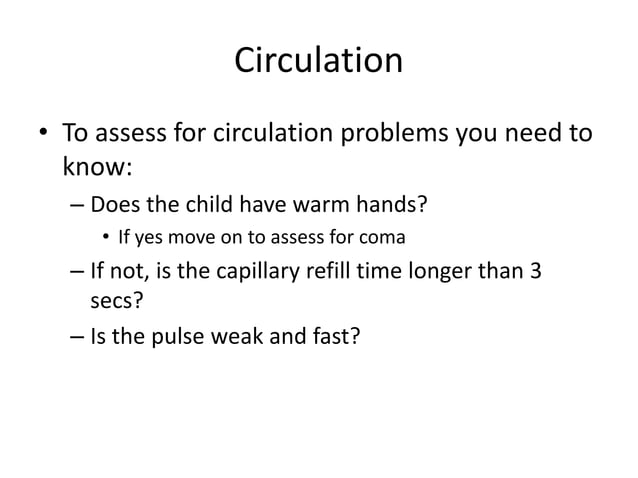 Circulation

• To assess for circulation problems you need to know:
– Does the child have warm hands?
• If yes move on to assess for coma
– If not, is the capillary refill time longer than 3 secs?
– Is the pulse weak and fast?